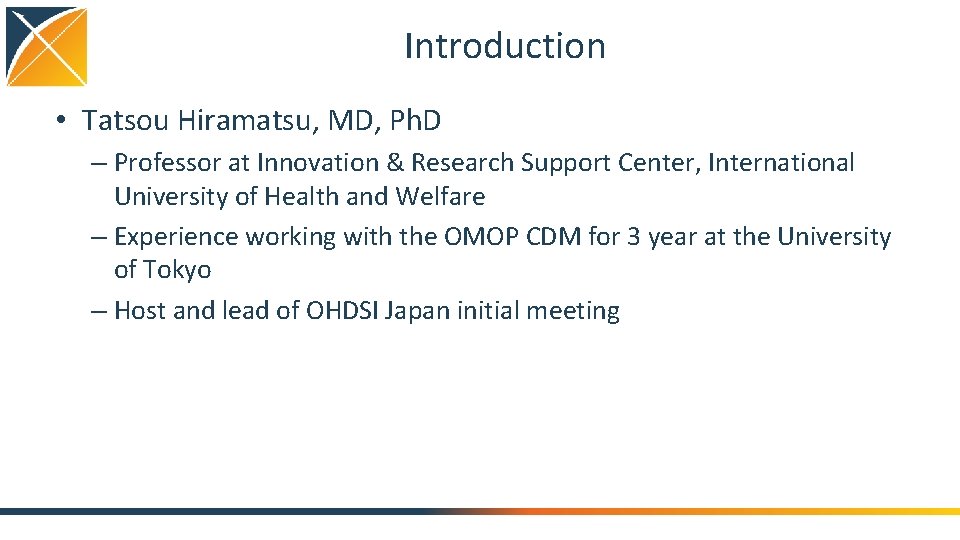 Introduction

• Tatsou Hiramatsu, MD, PhD

– Professor at Innovation & Research Support Center, International University of Health and Welfare

– Experience working with the OMOP CDM for 3 year at the University of Tokyo

– Host and lead of OHDSI Japan initial meeting